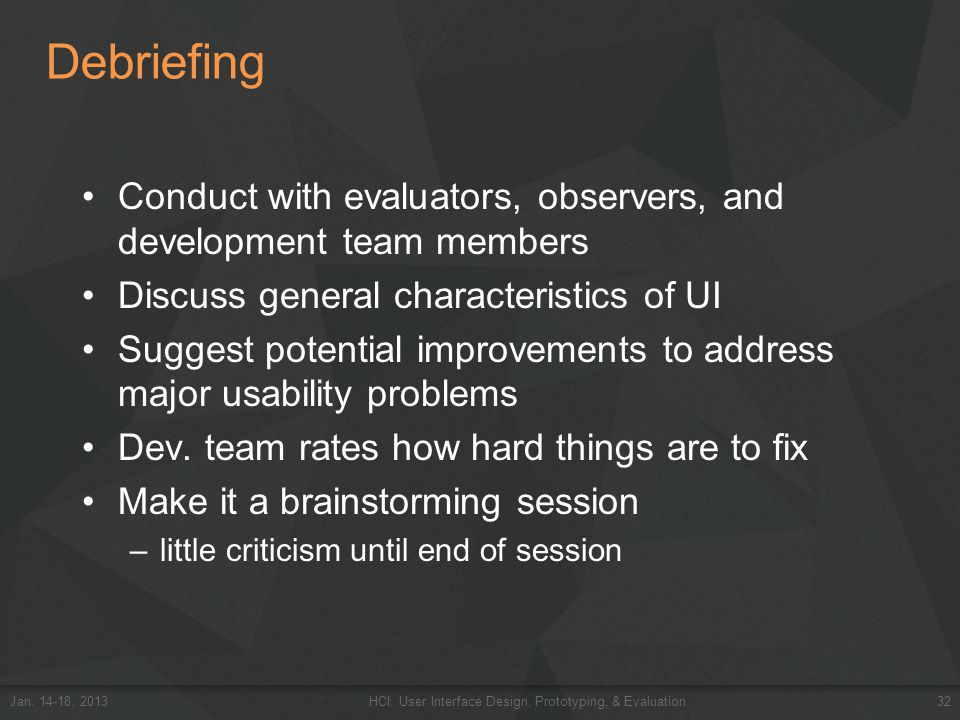 Debriefing

• Conduct with evaluators, observers, and development team members
• Discuss general characteristics of UI
• Suggest potential improvements to address major usability problems
• Dev. team rates how hard things are to fix
• Make it a brainstorming session
– little criticism until end of session

Jan. 14-18, 2013
HCI: User Interface Design, Prototyping, & Evaluation
32